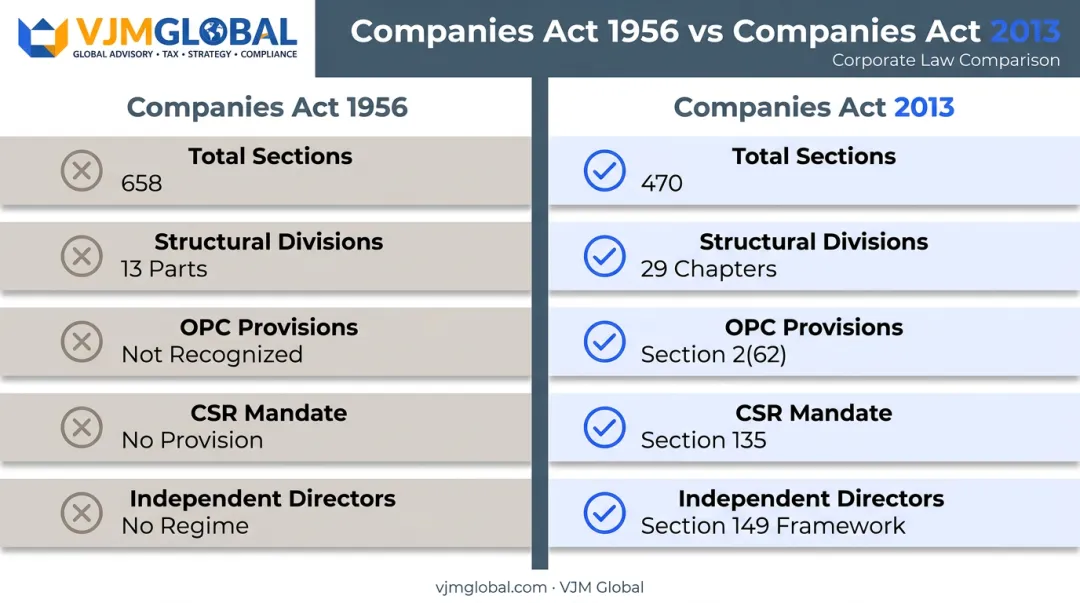 VJMGLOBAL
GLOBAL ADVISORY • TAX • STRATEGY • COMPLIANCE

Companies Act 1956 vs Companies Act 2013
Corporate Law Comparison

Companies Act 1956

Total Sections
658

Structural Divisions
13 Parts

OPC Provisions
Not Recognized

CSR Mandate
No Provision

Independent Directors
No Regime

Companies Act 2013

Total Sections
470

Structural Divisions
29 Chapters

OPC Provisions
Section 2(62)

CSR Mandate
Section 135

Independent Directors
Section 149 Framework

vjmglobal.com · VJM Global